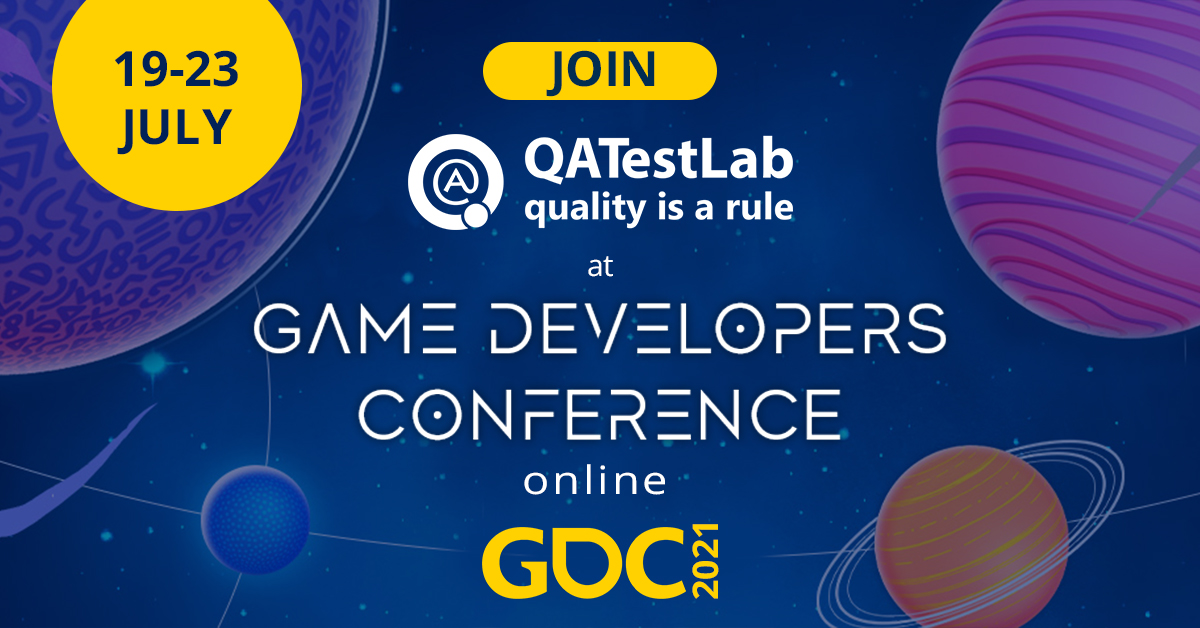 19-23 JULY

JOIN

QATestLab
quality is a rule

at

GAME DEVELOPERS CONFERENCE

online

GDC 2021